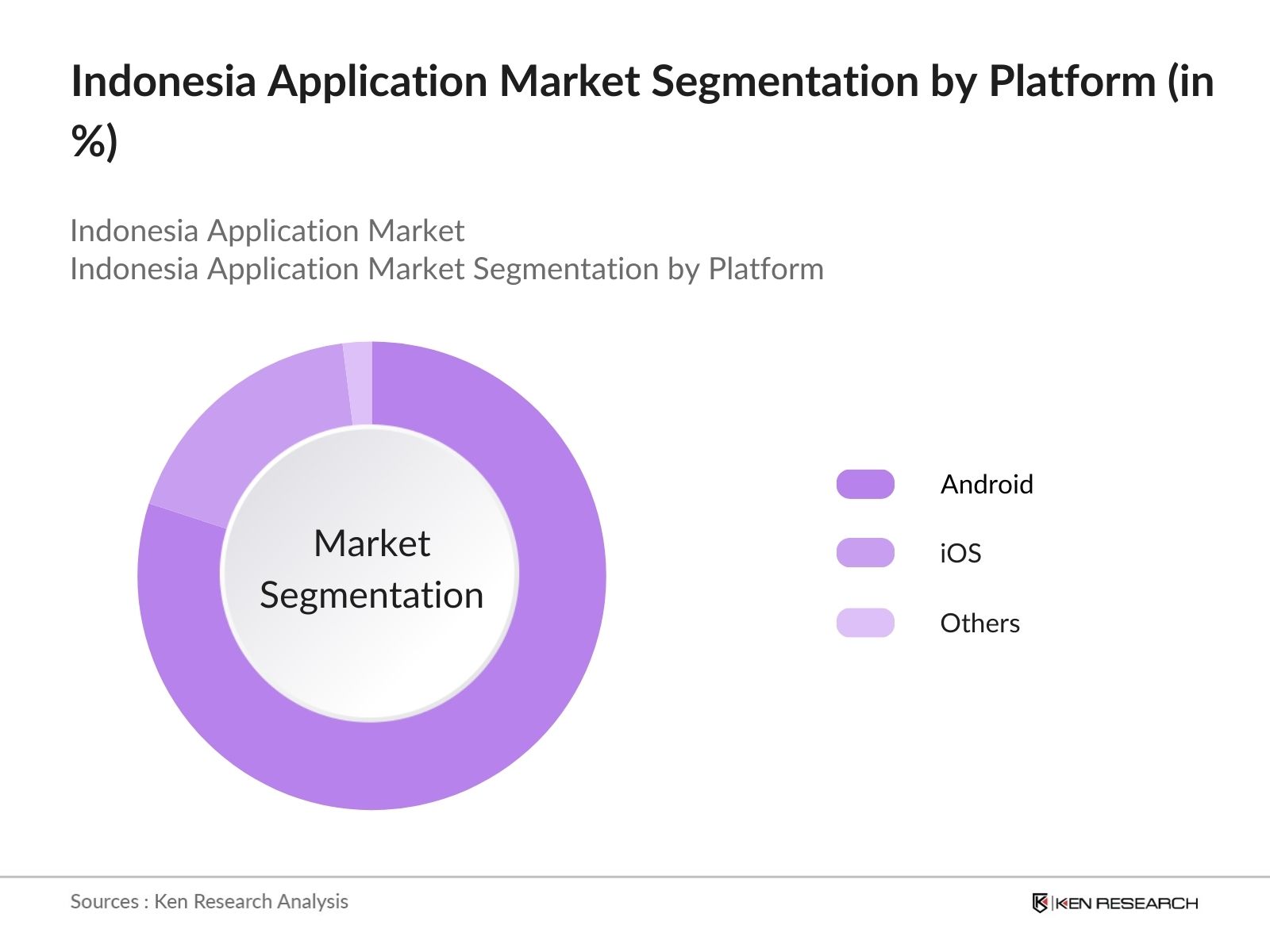 Indonesia Application Market Segmentation by Platform (in %)

Indonesia Application Market
Indonesia Application Market Segmentation by Platform

Market Segmentation

Android

iOS

Others

Sources : Ken Research Analysis

KEN RESEARCH